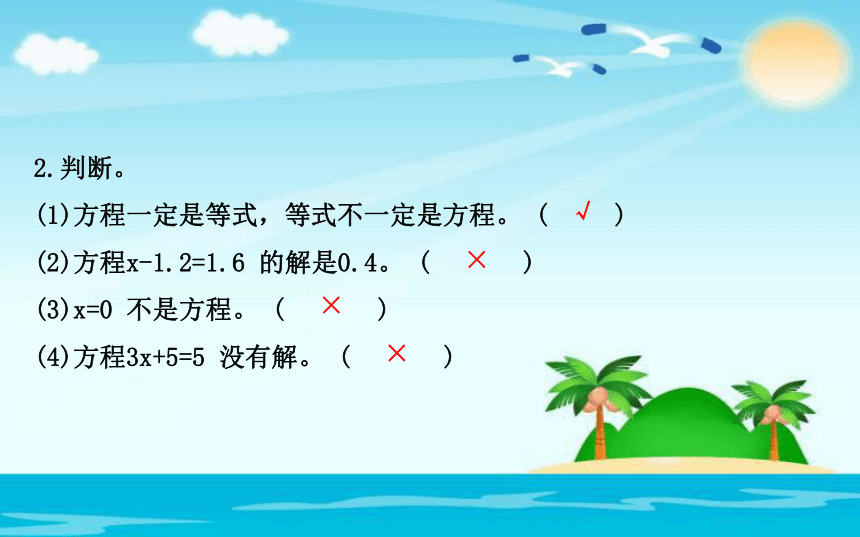 2.判断。

(1)方程一定是等式，等式不一定是方程。（ √ ）

(2)方程$x-1.2=1.6$ 的解是0.4。（ × ）

(3)$x=0$ 不是方程。（ × ）

(4)方程$3x+5=5$ 没有解。（ × ）